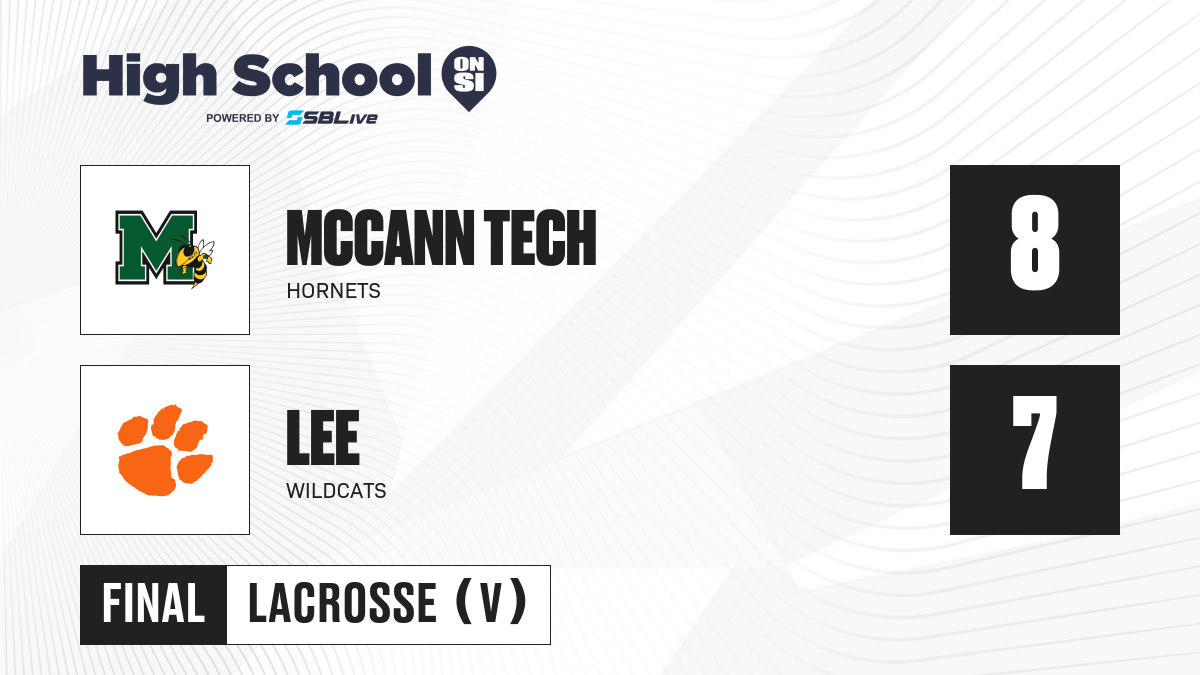 High School ON SI
POWERED BY SBLive

M

MCCANN TECH
HORNETS

8

LEE
WILDCATS

7

FINAL
LACROSSE (V)